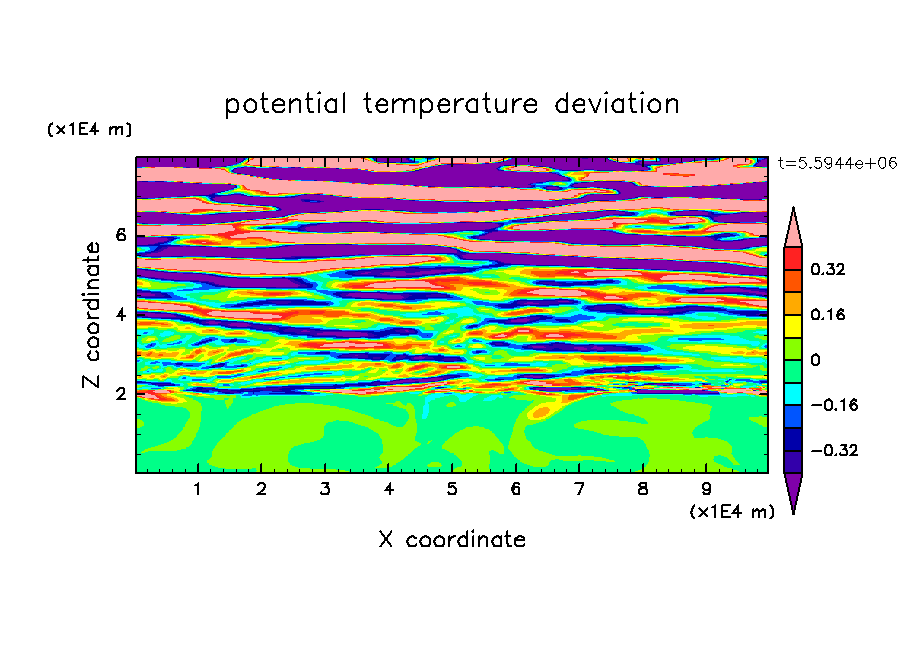 potential temperature deviation

(x1E4 m)

t=5.5944e+06

Z coordinate

6
4
2

0.32
0.16
0
−0.16
−0.32

1 2 3 4 5 6 7 8 9

(x1E4 m)

X coordinate